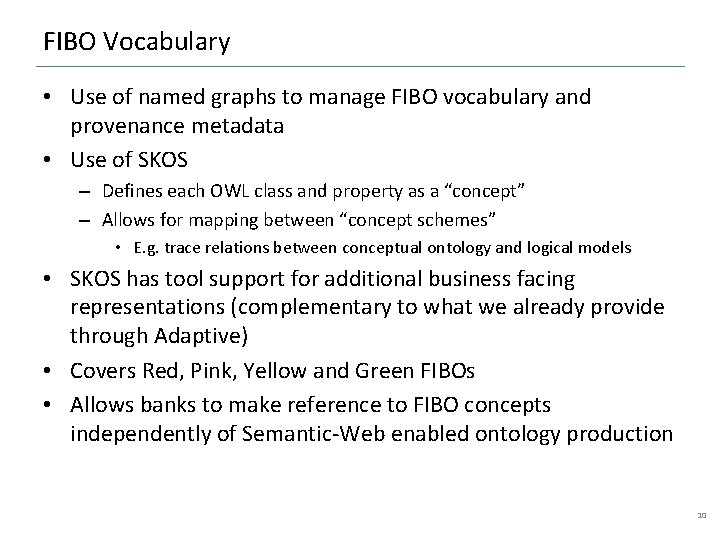 FIBO Vocabulary

• Use of named graphs to manage FIBO vocabulary and provenance metadata
• Use of SKOS
  – Defines each OWL class and property as a “concept”
  – Allows for mapping between “concept schemes”
    • E.g. trace relations between conceptual ontology and logical models
• SKOS has tool support for additional business facing representations (complementary to what we already provide through Adaptive)
• Covers Red, Pink, Yellow and Green FIBOs
• Allows banks to make reference to FIBO concepts independently of Semantic-Web enabled ontology production

10